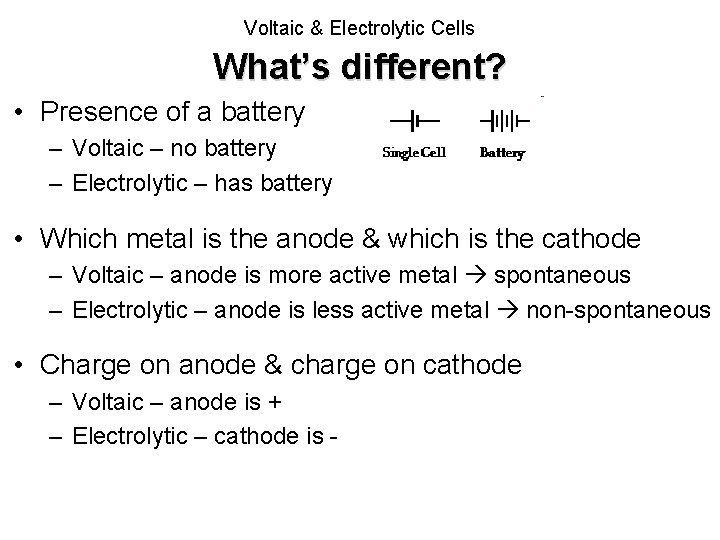 Voltaic & Electrolytic Cells

What's different?

• Presence of a battery
– Voltaic – no battery
– Electrolytic – has battery

Single Cell Battery

• Which metal is the anode & which is the cathode
– Voltaic – anode is more active metal → spontaneous
– Electrolytic – anode is less active metal → non-spontaneous

• Charge on anode & charge on cathode
– Voltaic – anode is +
– Electrolytic – cathode is -